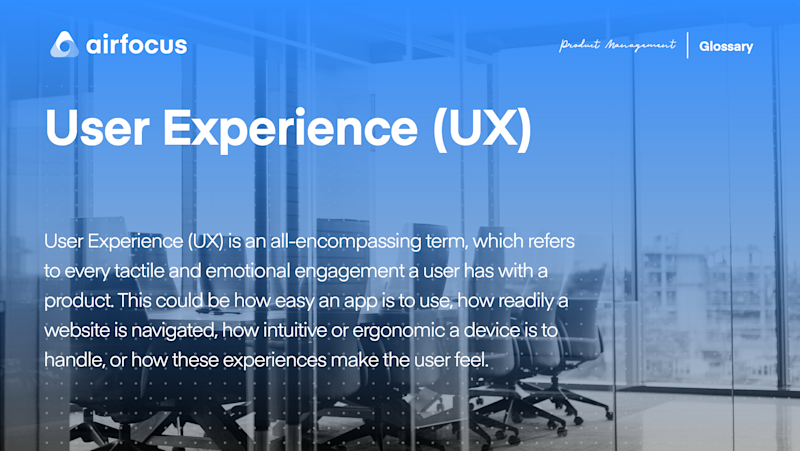 airfocus

Product Management | Glossary

User Experience (UX)

User Experience (UX) is an all-encompassing term, which refers to every tactile and emotional engagement a user has with a product. This could be how easy an app is to use, how readily a website is navigated, how intuitive or ergonomic a device is to handle, or how these experiences make the user feel.